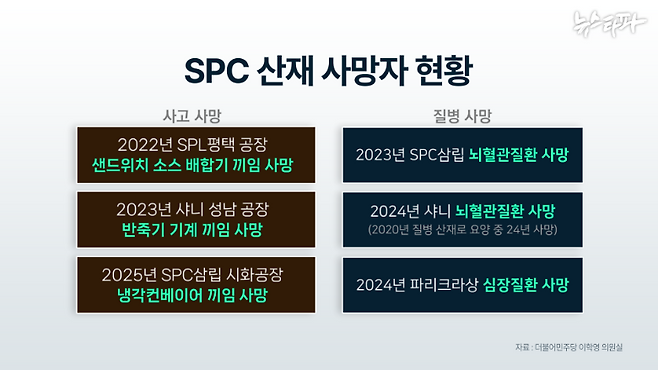 뉴스타파

SPC 산재 사망자 현황

사고 사망

2022년 SPL평택 공장
샌드위치 소스 배합기 끼임 사망

2023년 샤니 성남 공장
반죽기 기계 끼임 사망

2025년 SPC삼립 시화공장
냉각컨베이어 끼임 사망

질병 사망

2023년 SPC삼립 뇌혈관질환 사망

2024년 샤니 뇌혈관질환 사망
(2020년 질병 산재로 요양 중 24년 사망)

2024년 파리크라상 심장질환 사망

자료 : 더불어민주당 이학영 의원실